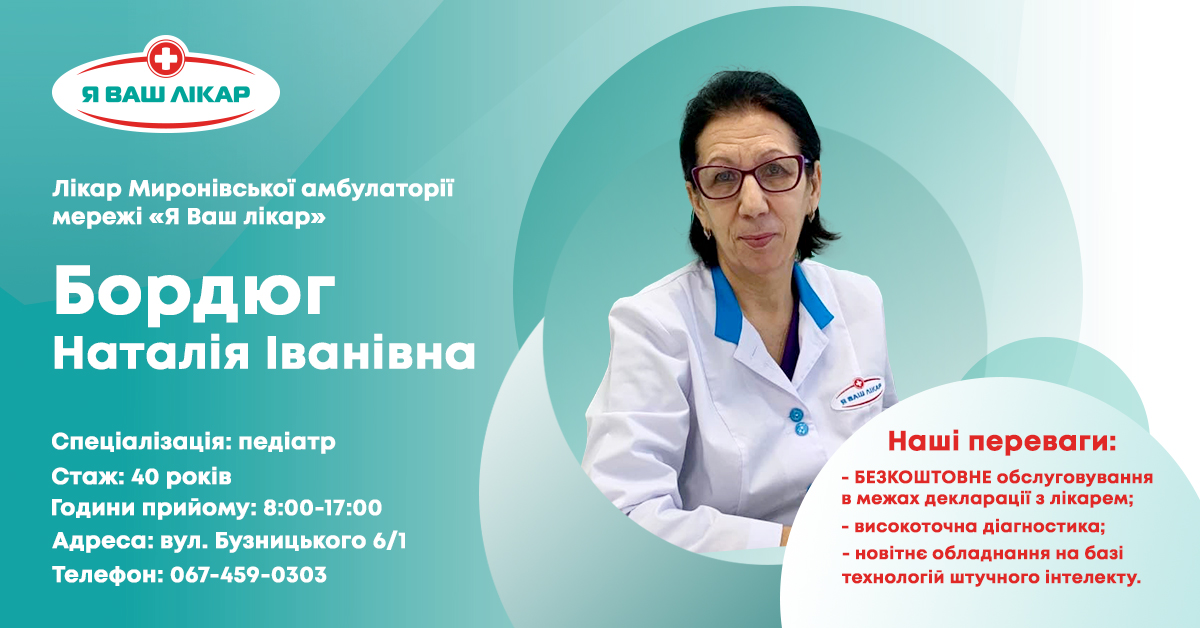 Я ВАШ ЛІКАР

Лікар Миронівської амбулаторії мережі «Я Ваш лікар»

Бордюг
Наталія Іванівна

Спеціалізація: педіатр
Стаж: 40 років
Години прийому: 8:00-17:00
Адреса: вул. Бузницького 6/1
Телефон: 067-459-0303

Я ВАШ ЛІКАР

Наші переваги:
- БЕЗКОШТОВНЕ обслуговування в межах декларації з лікарем;
- високоточна діагностика;
- новітнє обладнання на базі технологій штучного інтелекту.